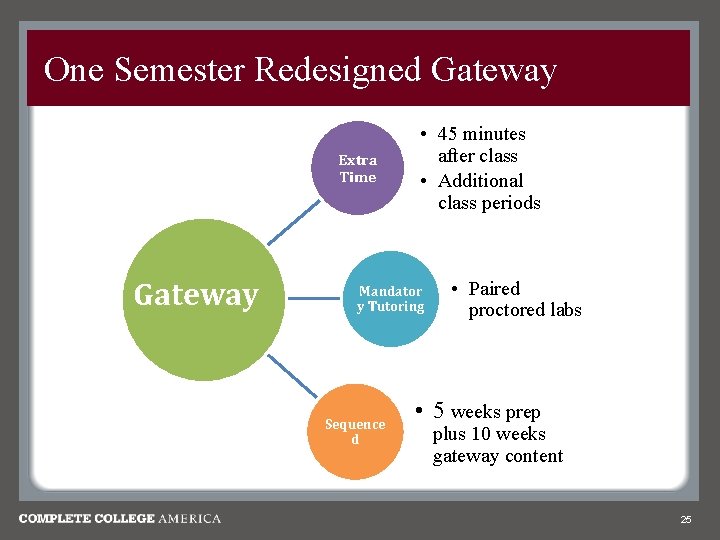 One Semester Redesigned Gateway

Gateway

Extra Time

- 45 minutes after class
- Additional class periods

Mandator y Tutoring

- Paired proctored labs

Sequence d

- 5 weeks prep plus 10 weeks gateway content

COMPLETE COLLEGE AMERICA

25